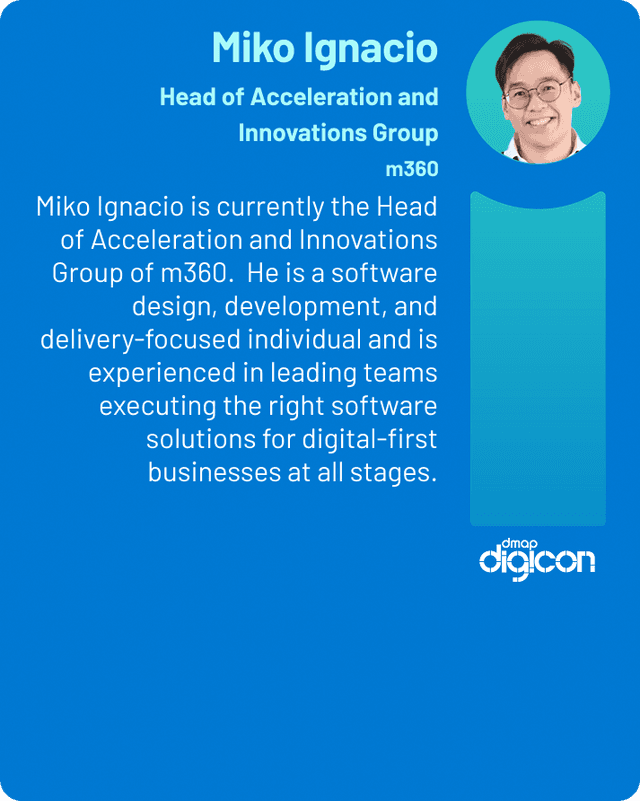 Miko Ignacio

Head of Acceleration and Innovations Group

m360

Miko Ignacio is currently the Head of Acceleration and Innovations Group of m360. He is a software design, development, and delivery-focused individual and is experienced in leading teams executing the right software solutions for digital-first businesses at all stages.

dmap
digicon